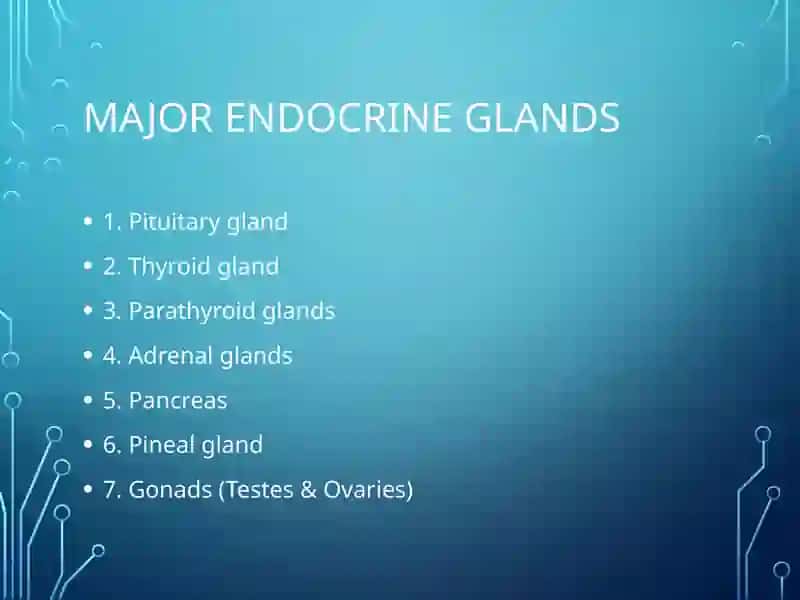 MAJOR ENDOCRINE GLANDS

• 1. Pituitary gland
• 2. Thyroid gland
• 3. Parathyroid glands
• 4. Adrenal glands
• 5. Pancreas
• 6. Pineal gland
• 7. Gonads (Testes & Ovaries)